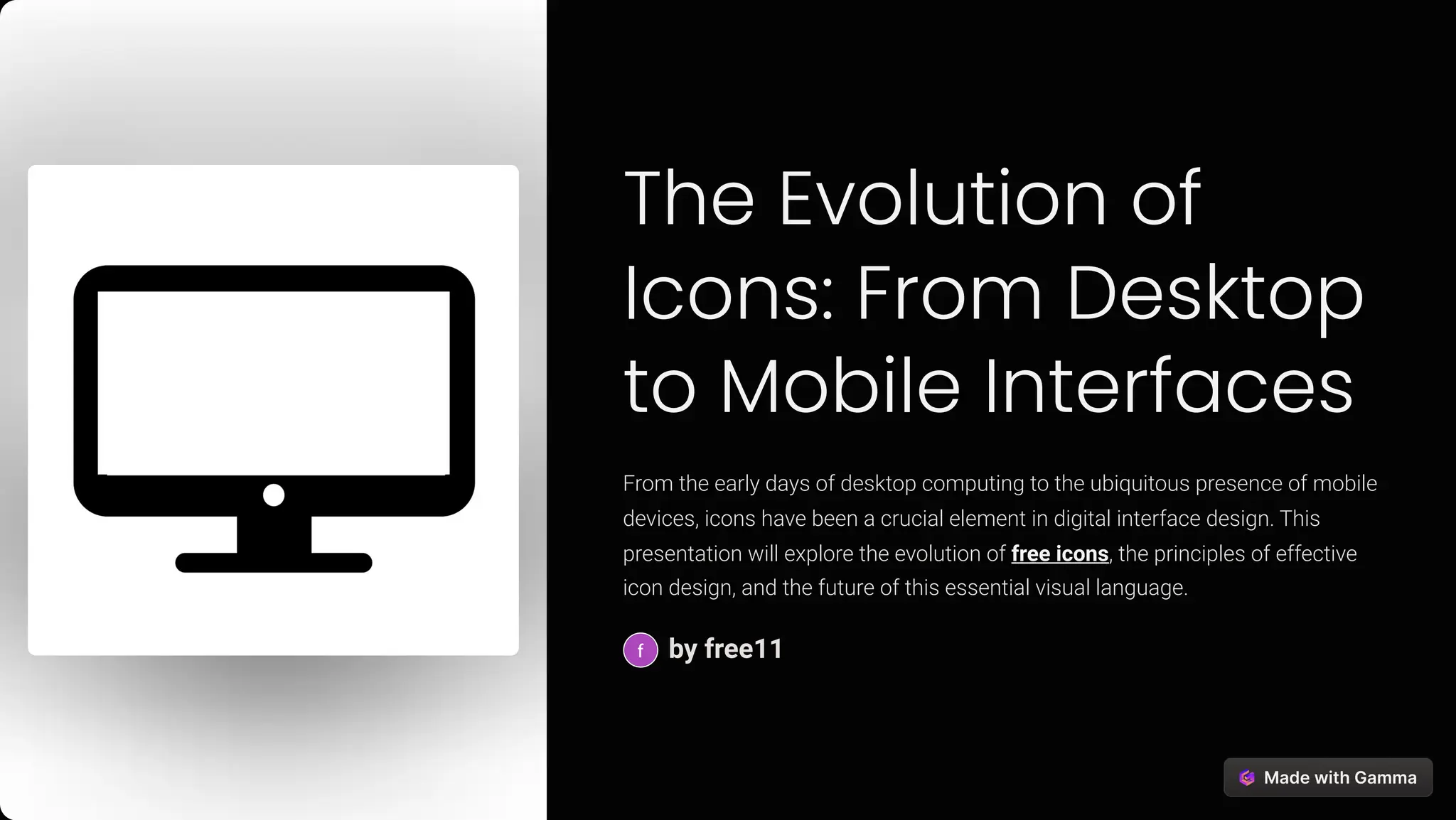 The Evolution of Icons: From Desktop to Mobile Interfaces

From the early days of desktop computing to the ubiquitous presence of mobile devices, icons have been a crucial element in digital interface design. This presentation will explore the evolution of free icons, the principles of effective icon design, and the future of this essential visual language.

f by free11

Made with Gamma